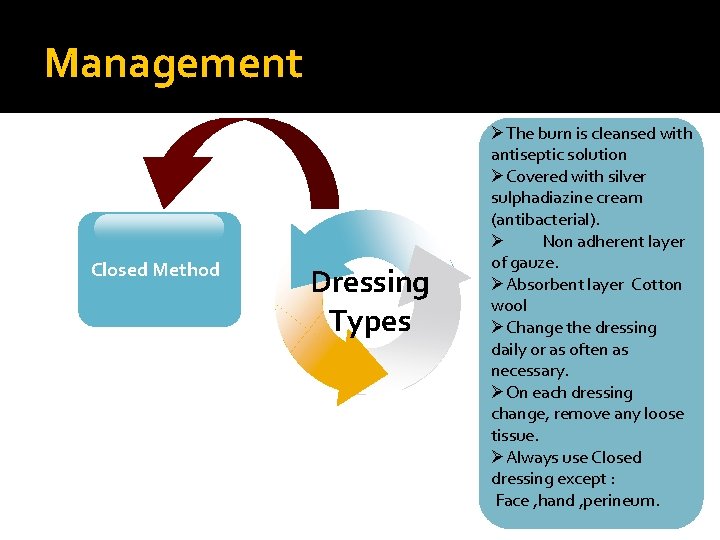 Management

Closed Method

Dressing Types

➢ The burn is cleansed with antiseptic solution
➢ Covered with silver sulphadiazine cream (antibacterial).
➢ Non adherent layer of gauze.
➢ Absorbent layer Cotton wool
➢ Change the dressing daily or as often as necessary.
➢ On each dressing change, remove any loose tissue.
➢ Always use Closed dressing except :
Face ,hand ,perineum.